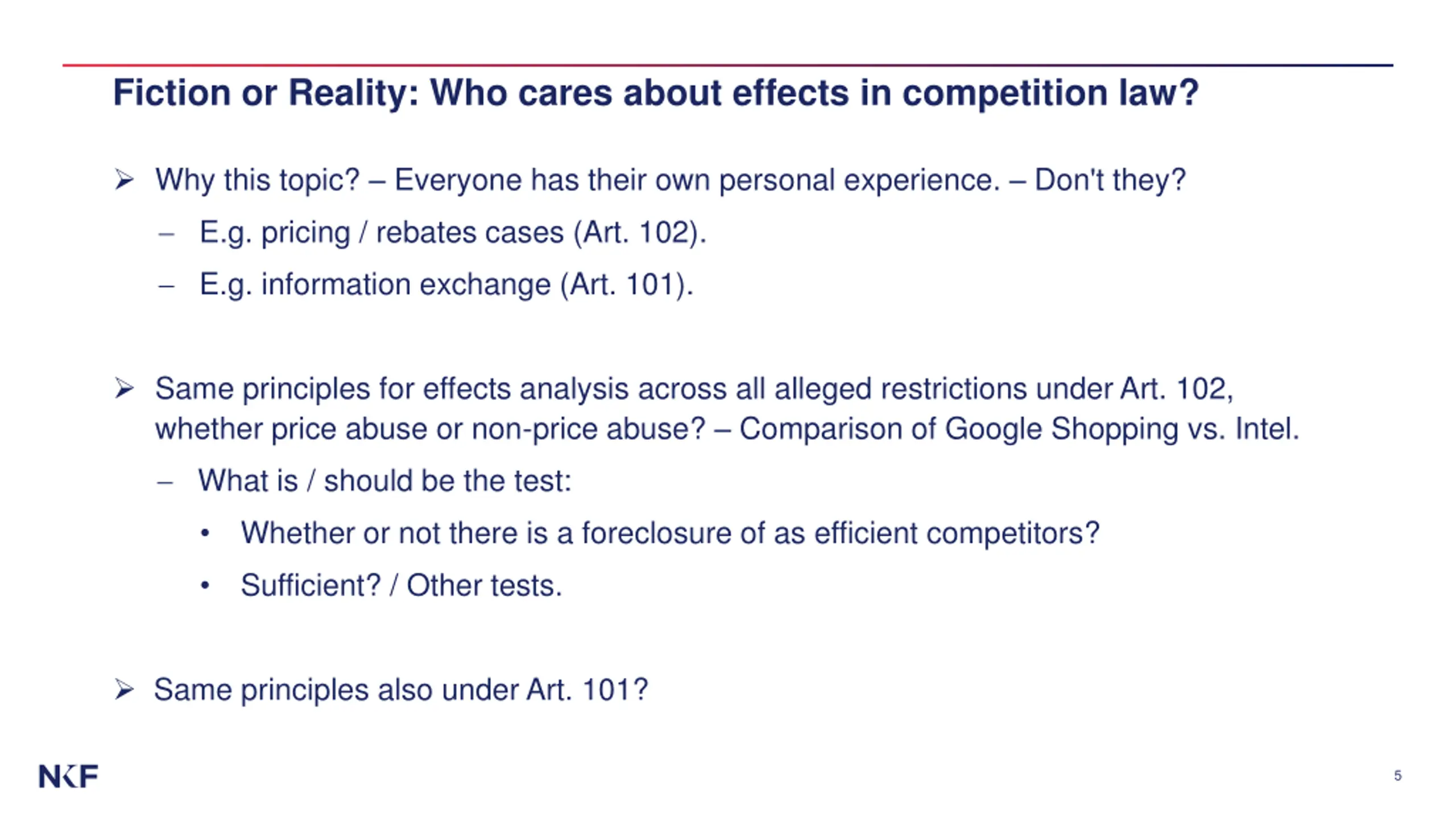 Fiction or Reality: Who cares about effects in competition law?

➢ Why this topic? – Everyone has their own personal experience. – Don't they?

– E.g. pricing / rebates cases (Art. 102).

– E.g. information exchange (Art. 101).

➢ Same principles for effects analysis across all alleged restrictions under Art. 102, whether price abuse or non-price abuse? – Comparison of Google Shopping vs. Intel.

– What is / should be the test:

• Whether or not there is a foreclosure of as efficient competitors?

• Sufficient? / Other tests.

➢ Same principles also under Art. 101?

NKF

5